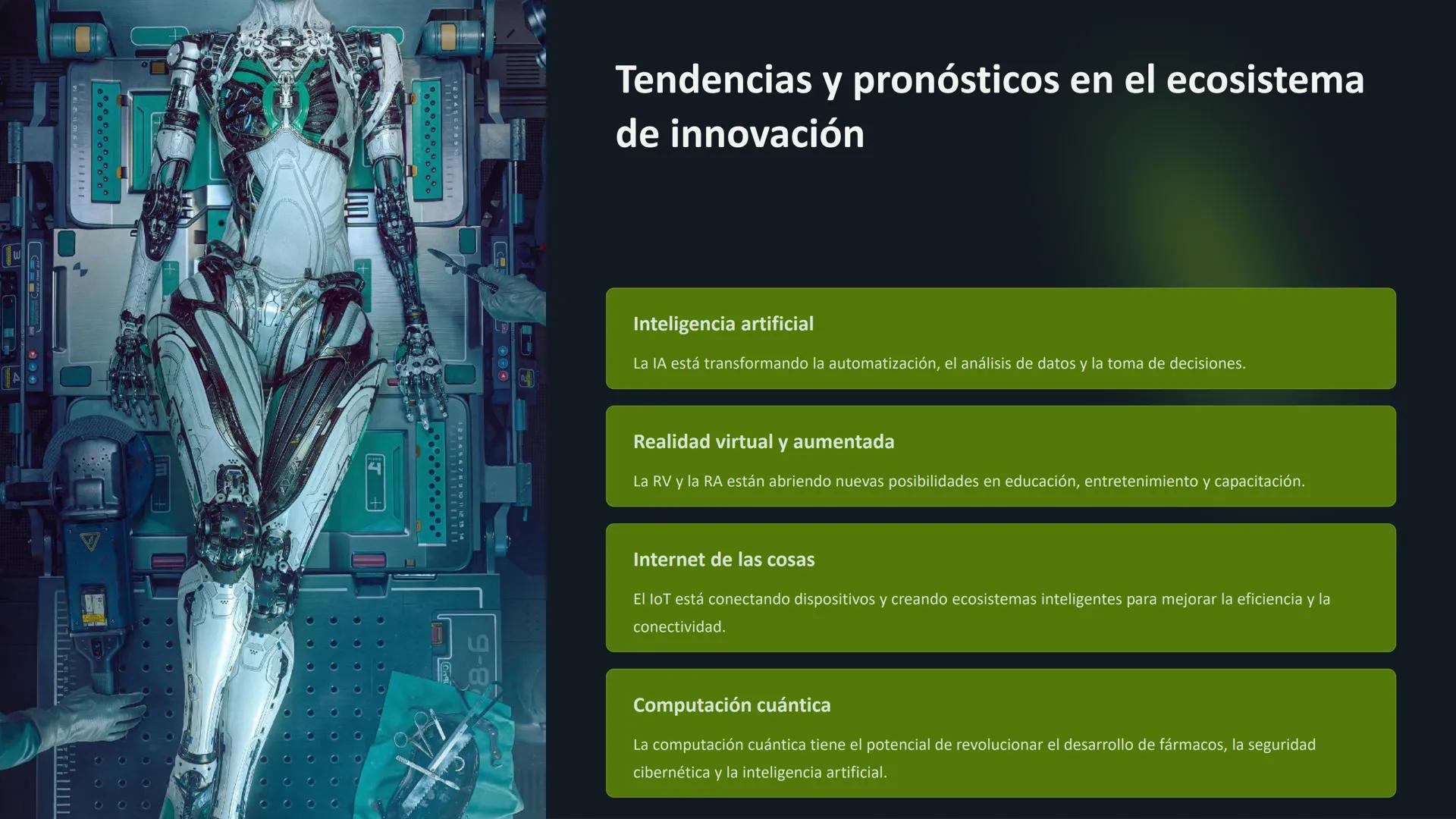 Tendencias y pronósticos en el ecosistema de innovación

Inteligencia artificial

La IA está transformando la automatización, el análisis de datos y la toma de decisiones.

Realidad virtual y aumentada

La RV y la RA están abriendo nuevas posibilidades en educación, entretenimiento y capacitación.

Internet de las cosas

El IoT está conectando dispositivos y creando ecosistemas inteligentes para mejorar la eficiencia y la conectividad.

Computación cuántica

La computación cuántica tiene el potencial de revolucionar el desarrollo de fármacos, la seguridad cibernética y la inteligencia artificial.